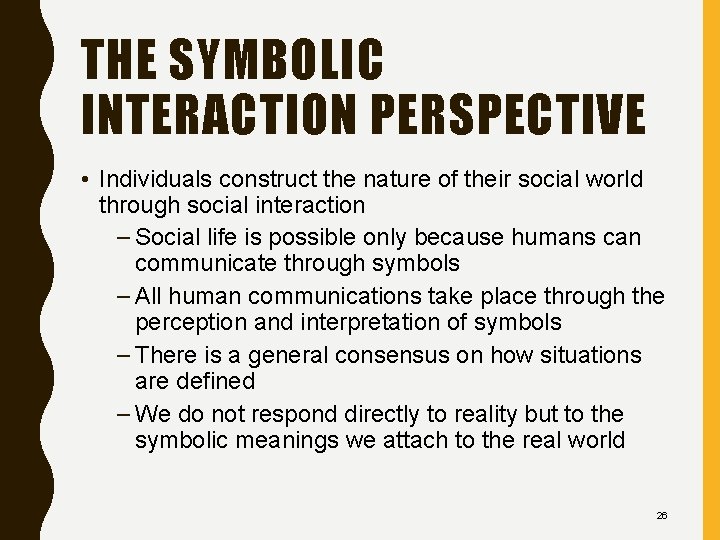 THE SYMBOLIC INTERACTION PERSPECTIVE

• Individuals construct the nature of their social world through social interaction

– Social life is possible only because humans can communicate through symbols

– All human communications take place through the perception and interpretation of symbols

– There is a general consensus on how situations are defined

– We do not respond directly to reality but to the symbolic meanings we attach to the real world

26